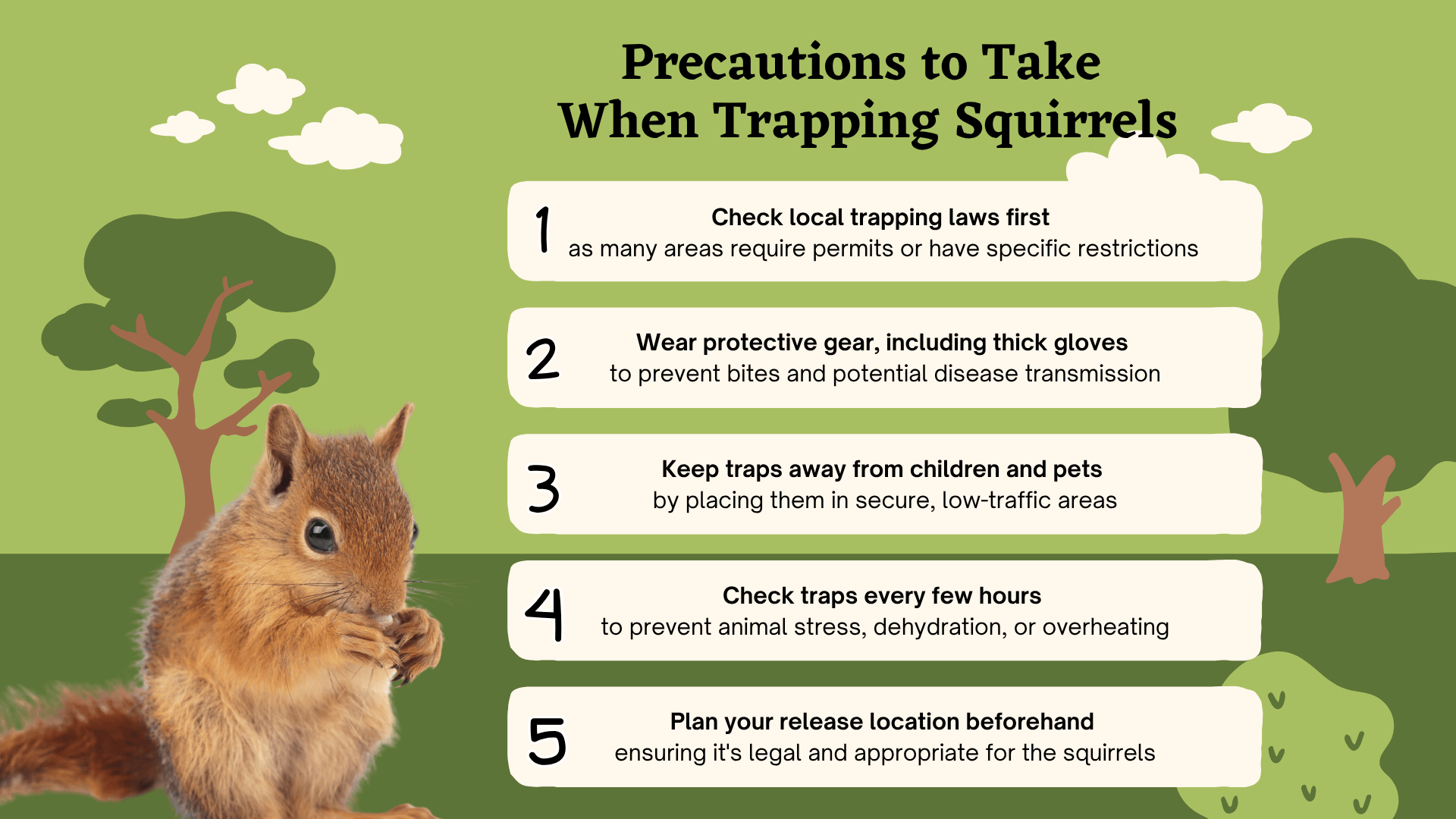 Precautions to Take When Trapping Squirrels

1
Check local trapping laws first
as many areas require permits or have specific restrictions

2
Wear protective gear, including thick gloves
to prevent bites and potential disease transmission

3
Keep traps away from children and pets
by placing them in secure, low-traffic areas

4
Check traps every few hours
to prevent animal stress, dehydration, or overheating

5
Plan your release location beforehand
ensuring it's legal and appropriate for the squirrels